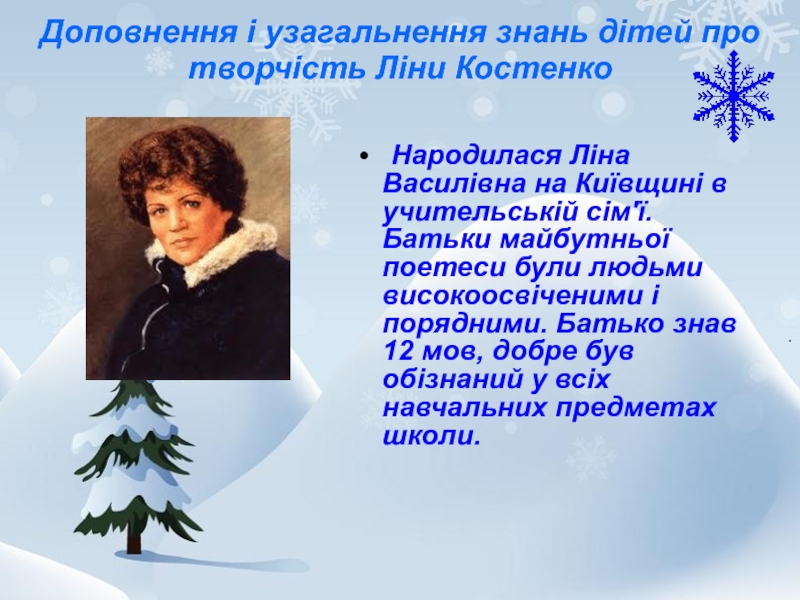 Доповнення і узагальнення знань дітей про творчість Ліни Костенко

• Народилася Ліна Василівна на Київщині в учительській сім'ї. Батьки майбутньої поетеси були людьми високоосвіченими і порядними. Батько знав 12 мов, добре був обізнаний у всіх навчальних предметах школи.